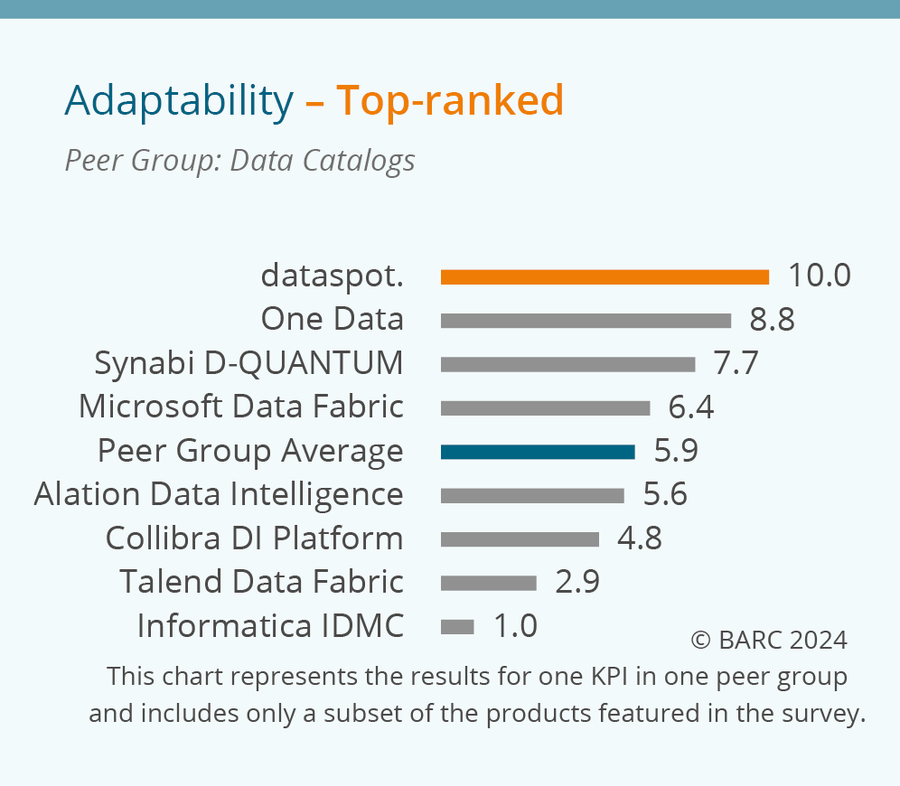 Adaptability – Top-ranked

Peer Group: Data Catalogs

dataspot. 10.0
One Data 8.8
Synabi D-QUANTUM 7.7
Microsoft Data Fabric 6.4
Peer Group Average 5.9
Alation Data Intelligence 5.6
Collibra DI Platform 4.8
Talend Data Fabric 2.9
Informatica IDMC 1.0

© BARC 2024

This chart represents the results for one KPI in one peer group and includes only a subset of the products featured in the survey.